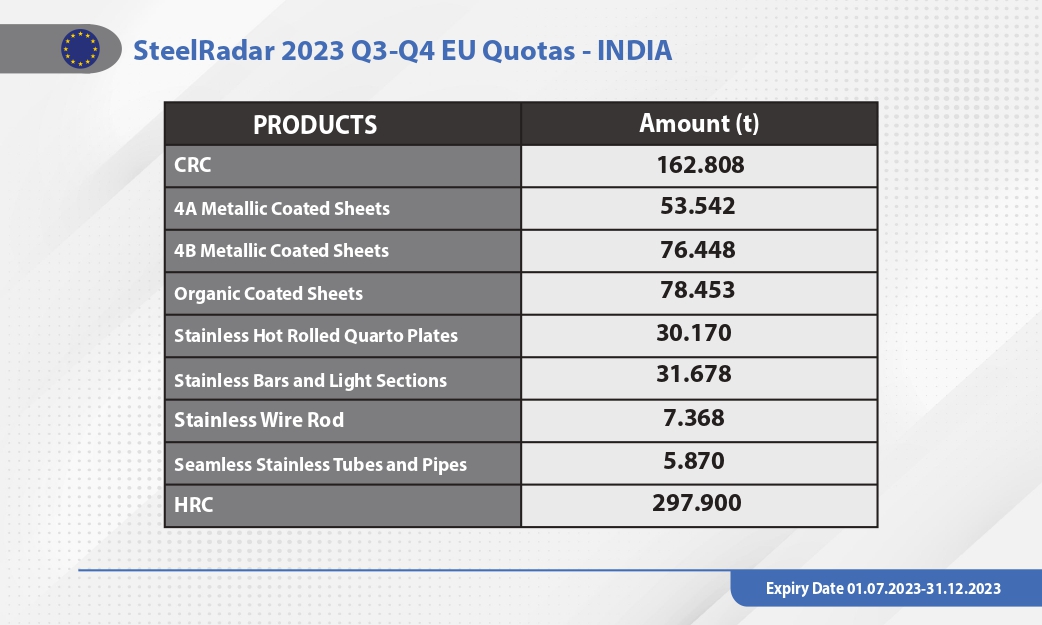 SteelRadar 2023 Q3-Q4 EU Quotas - INDIA

| PRODUCTS | Amount (t) |
|---|---|
| CRC | 162.808 |
| 4A Metallic Coated Sheets | 53.542 |
| 4B Metallic Coated Sheets | 76.448 |
| Organic Coated Sheets | 78.453 |
| Stainless Hot Rolled Quarto Plates | 30.170 |
| Stainless Bars and Light Sections | 31.678 |
| Stainless Wire Rod | 7.368 |
| Seamless Stainless Tubes and Pipes | 5.870 |
| HRC | 297.900 |

Expiry Date 01.07.2023-31.12.2023